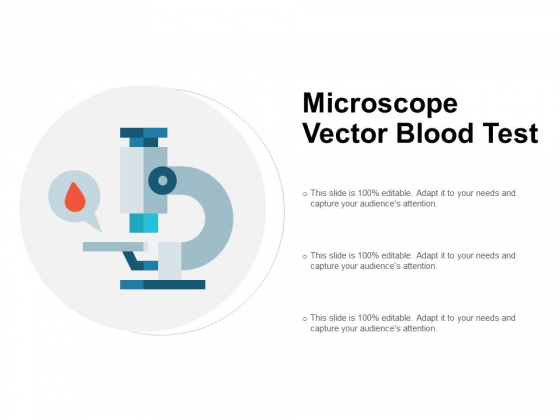 Microscope Vector Blood Test

o This slide is 100% editable. Adapt it to your needs and capture your audience's attention.

o This slide is 100% editable. Adapt it to your needs and capture your audience's attention.

o This slide is 100% editable. Adapt it to your needs and capture your audience's attention.